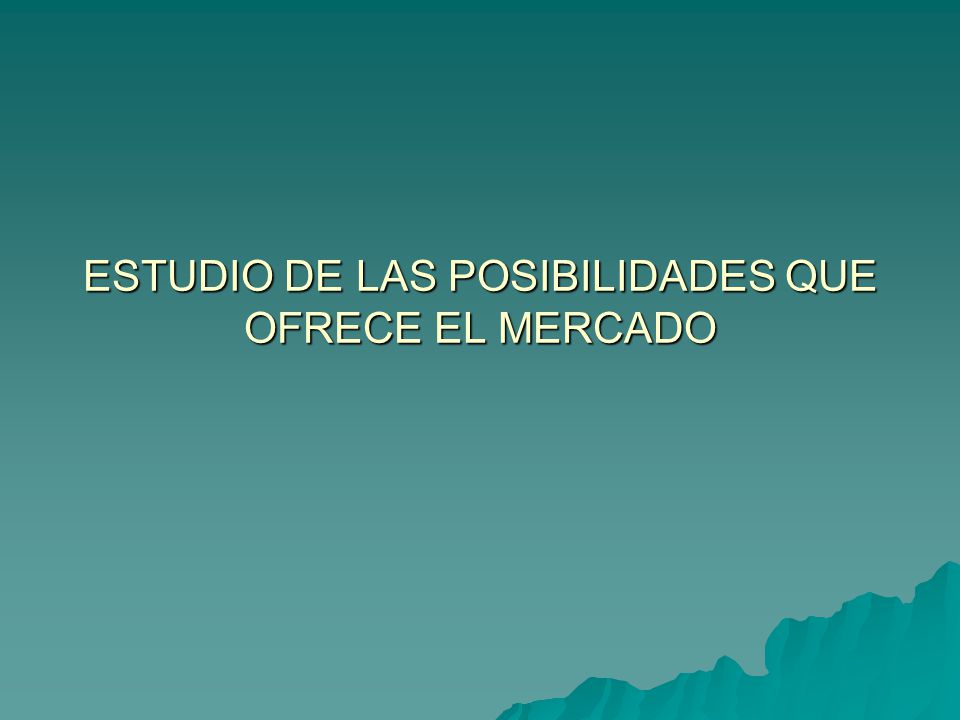 ESTUDIO DE LAS POSIBILIDADES QUE OFRECE EL MERCADO